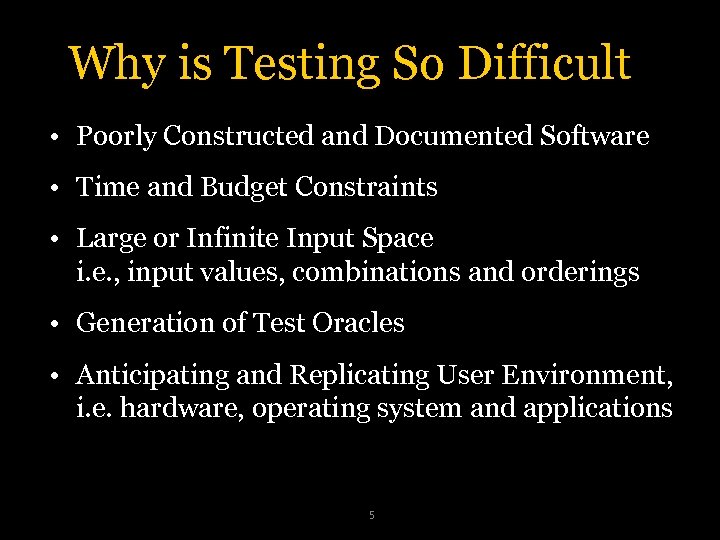 Why is Testing So Difficult

• Poorly Constructed and Documented Software

• Time and Budget Constraints

• Large or Infinite Input Space
i.e., input values, combinations and orderings

• Generation of Test Oracles

• Anticipating and Replicating User Environment, i.e. hardware, operating system and applications

5